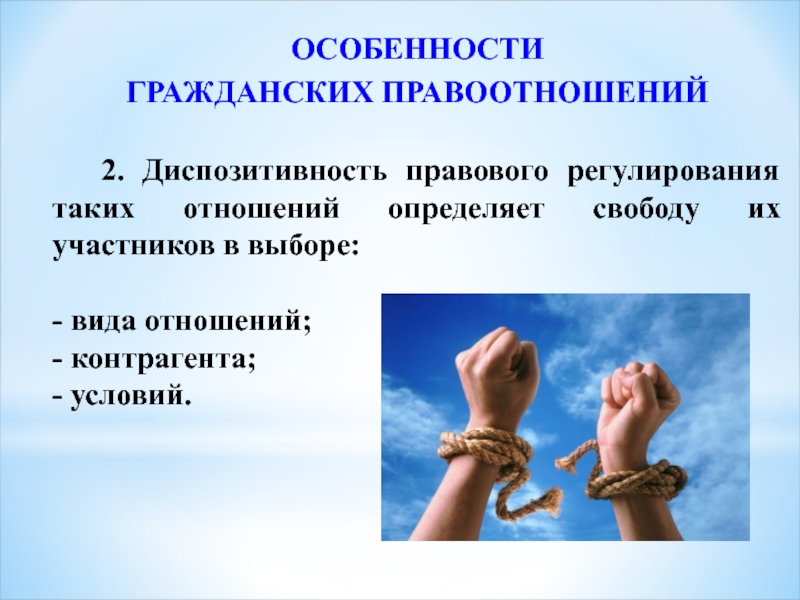 ОСОБЕННОСТИ
ГРАЖДАНСКИХ ПРАВООТНОШЕНИЙ

2. Диспозитивность правового регулирования таких отношений определяет свободу их участников в выборе:

- вида отношений;
- контрагента;
- условий.